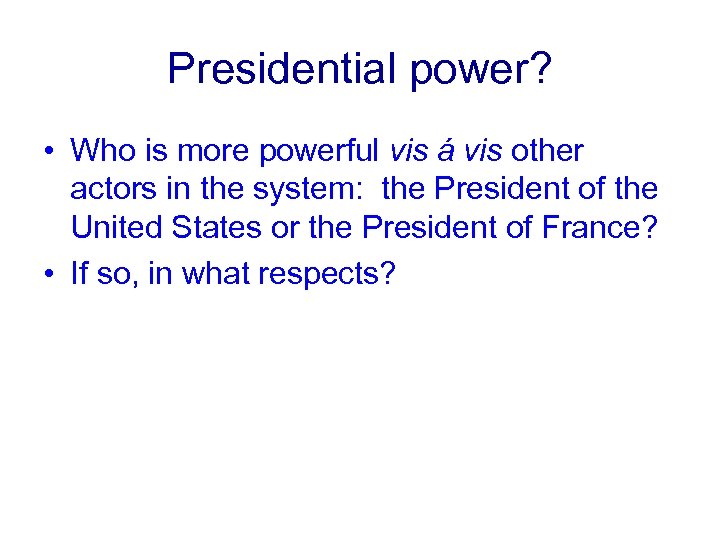 Presidential power?

• Who is more powerful vis á vis other actors in the system:  the President of the United States or the President of France?

• If so, in what respects?